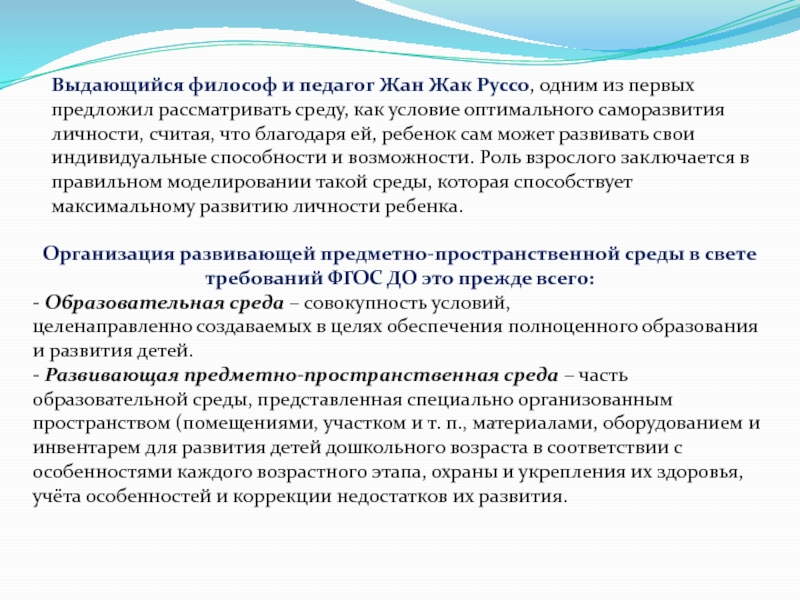 Выдающийся философ и педагог Жан Жак Руссо, одним из первых предложил рассматривать среду, как условие оптимального саморазвития личности, считая, что благодаря ей, ребенок сам может развивать свои индивидуальные способности и возможности. Роль взрослого заключается в правильном моделировании такой среды, которая способствует максимальному развитию личности ребенка.

Организация развивающей предметно-пространственной среды в свете требований ФГОС ДО это прежде всего:
- Образовательная среда – совокупность условий, целенаправленно создаваемых в целях обеспечения полноценного образования и развития детей.
- Развивающая предметно-пространственная среда – часть образовательной среды, представленная специально организованным пространством (помещениями, участком и т. п., материалами, оборудованием и инвентарем для развития детей дошкольного возраста в соответствии с особенностями каждого возрастного этапа, охраны и укрепления их здоровья, учёта особенностей и коррекции недостатков их развития.